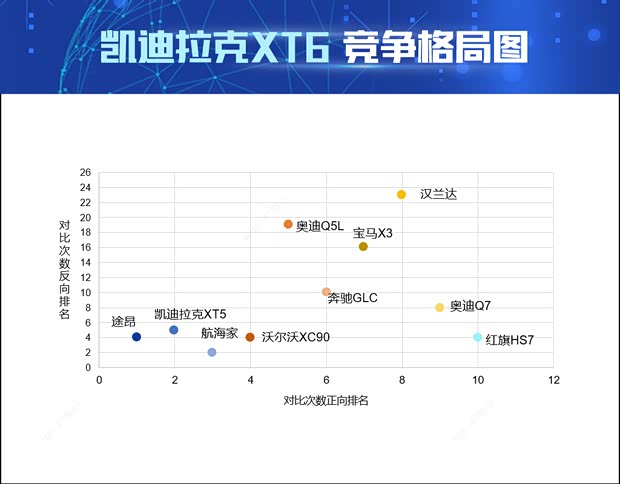 凯迪拉克XT6 竞争格局图

对比次数反向排名

26
24
22
20
18
16
14
12
10
8
6
4
2
0

汉兰达
奥迪Q5L
宝马X3
奔驰GLC
奥迪Q7
途昂
凯迪拉克XT5
航海家
沃尔沃XC90
红旗HS7

0 2 4 6 8 10 12

对比次数正向排名